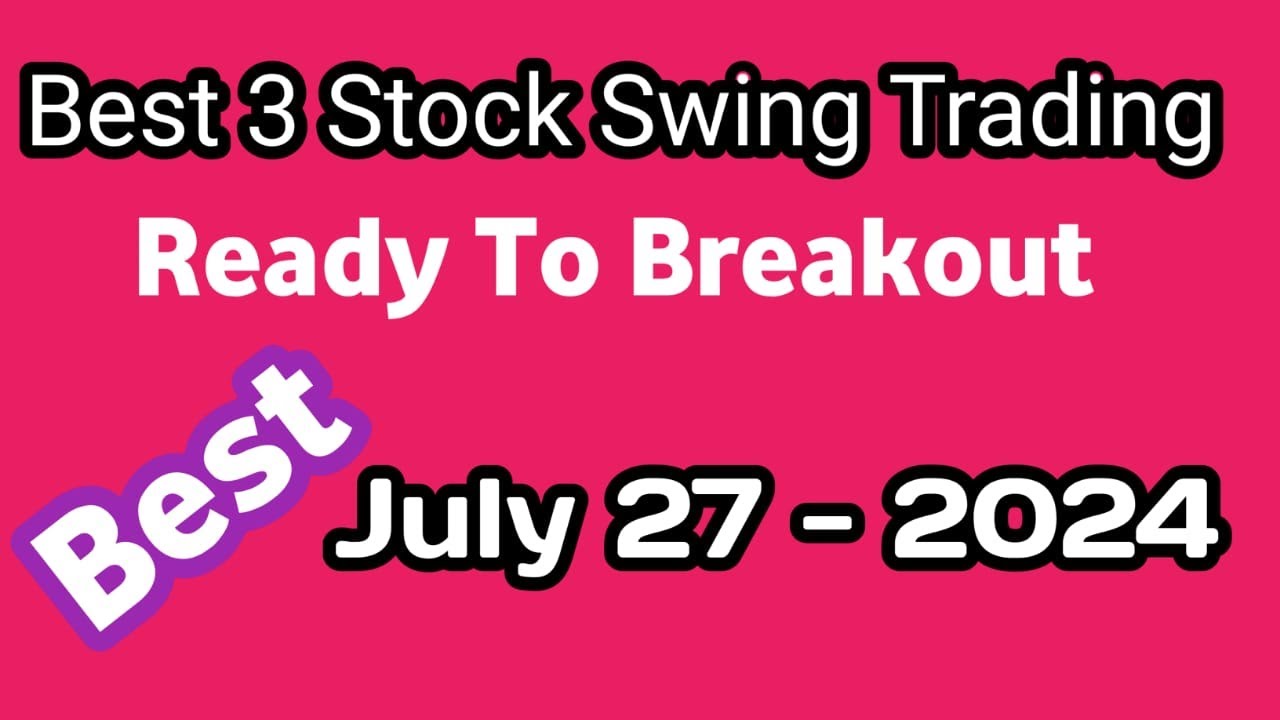 Best 3 Stock Swing Trading

Ready To Breakout

Best

July 27 - 2024